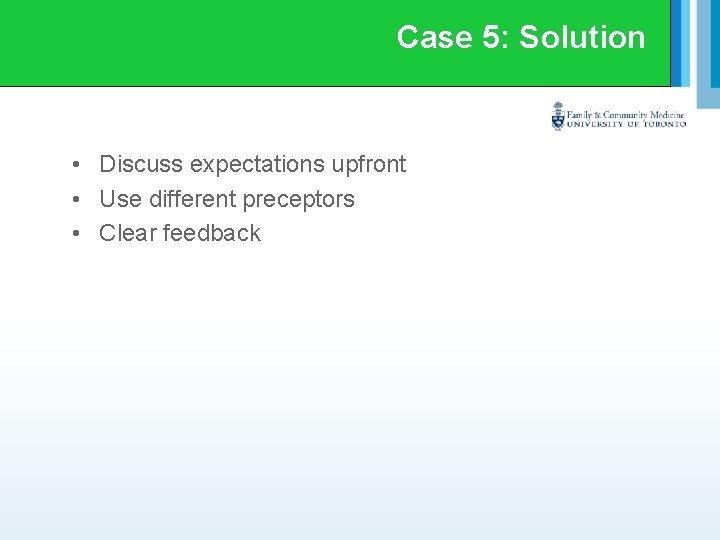 Case 5: Solution

Family & Community Medicine
UNIVERSITY OF TORONTO

• Discuss expectations upfront
• Use different preceptors
• Clear feedback